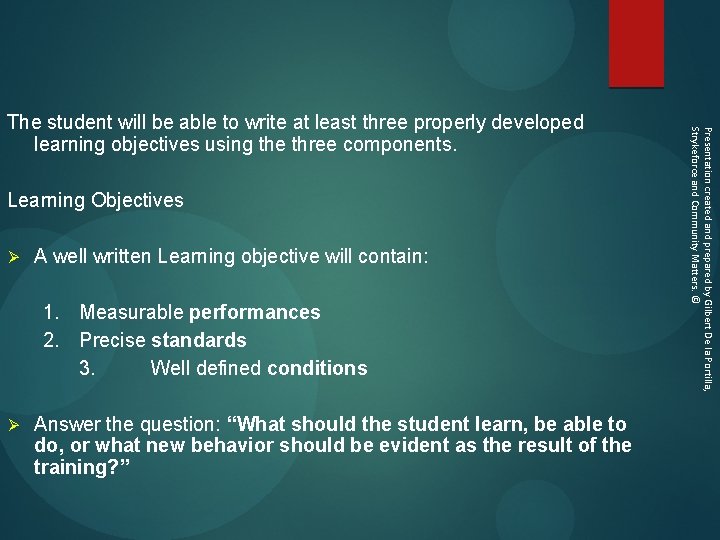 The student will be able to write at least three properly developed learning objectives using the three components.

Learning Objectives

➢ A well written Learning objective will contain:

1. Measurable performances
2. Precise standards
3. Well defined conditions

➢ Answer the question: "What should the student learn, be able to do, or what new behavior should be evident as the result of the training?"

Presentation created and prepared by Gilbert De la Portilla, Strykeforce and Community Matters. @